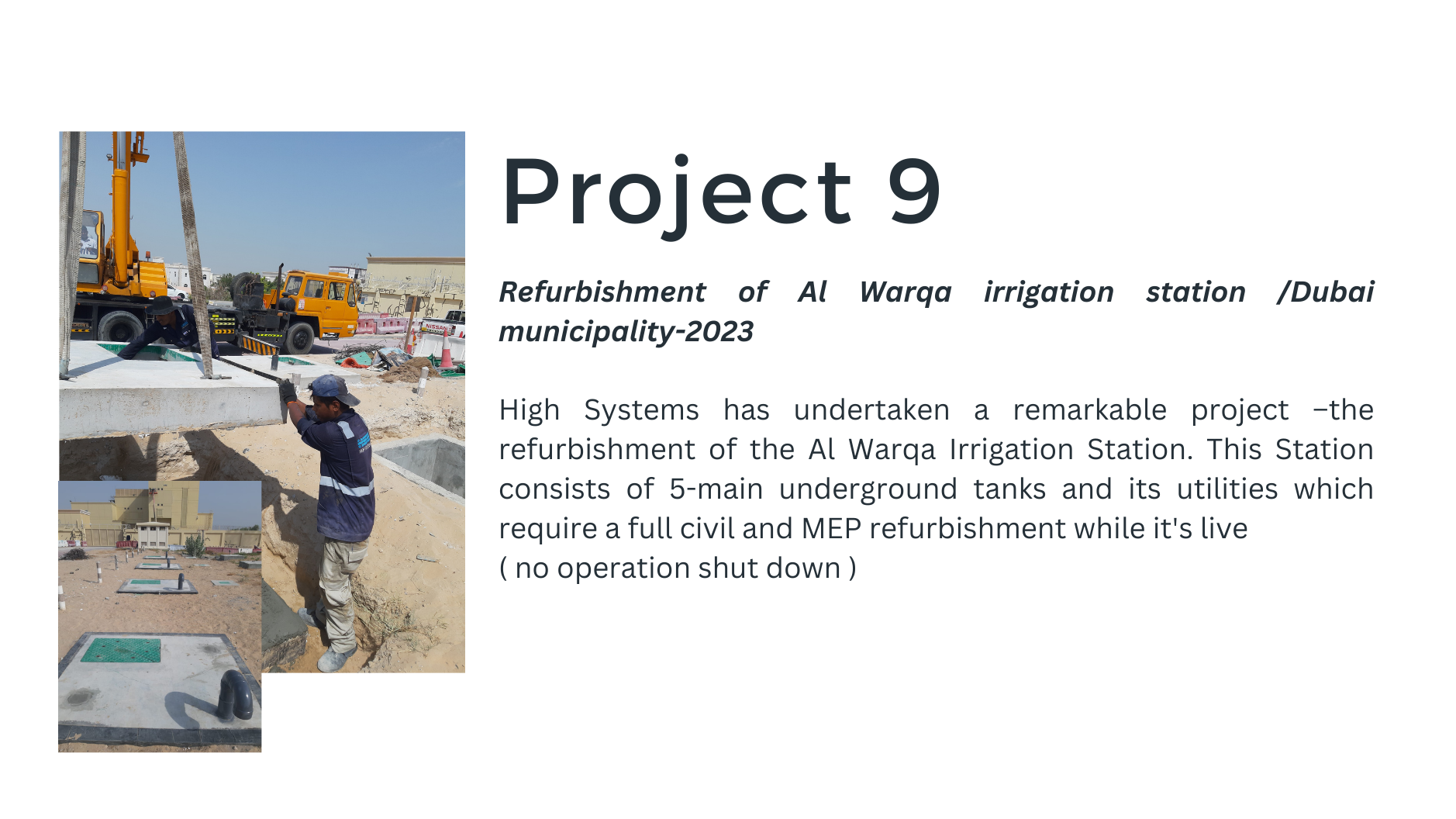 Project 9

Refurbishment of Al Warqa irrigation station /Dubai municipality-2023

High Systems has undertaken a remarkable project –the refurbishment of the Al Warqa Irrigation Station. This Station consists of 5-main underground tanks and its utilities which require a full civil and MEP refurbishment while it's live
( no operation shut down )